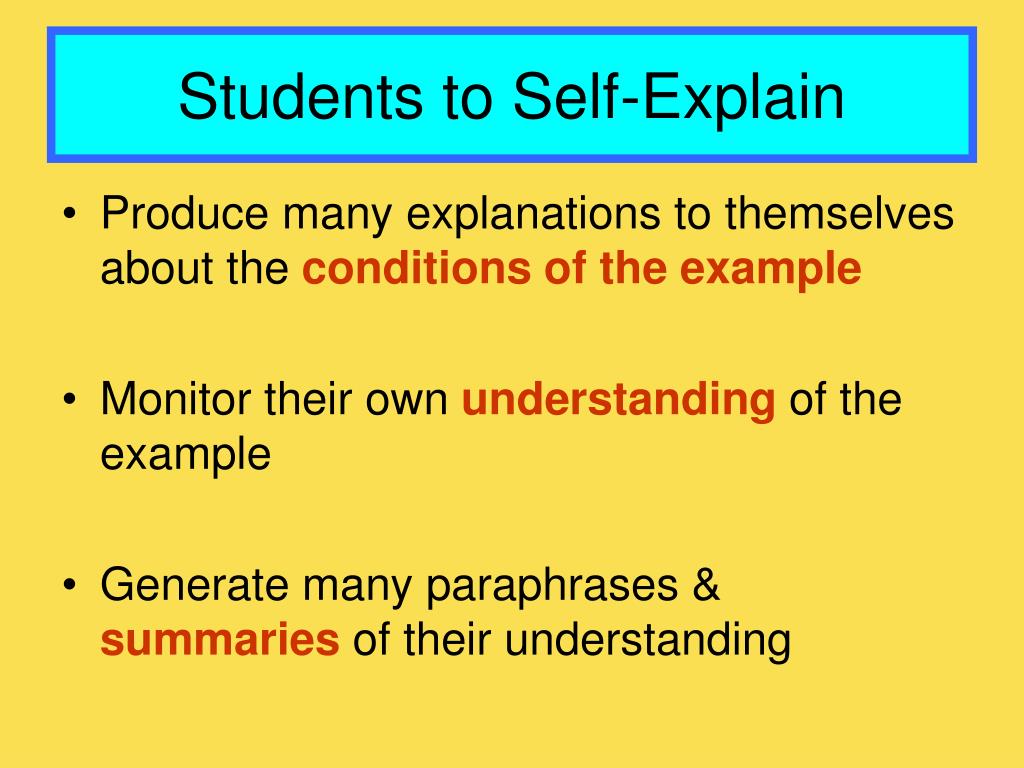 Students to Self-Explain

• Produce many explanations to themselves about the conditions of the example

• Monitor their own understanding of the example

• Generate many paraphrases & summaries of their understanding